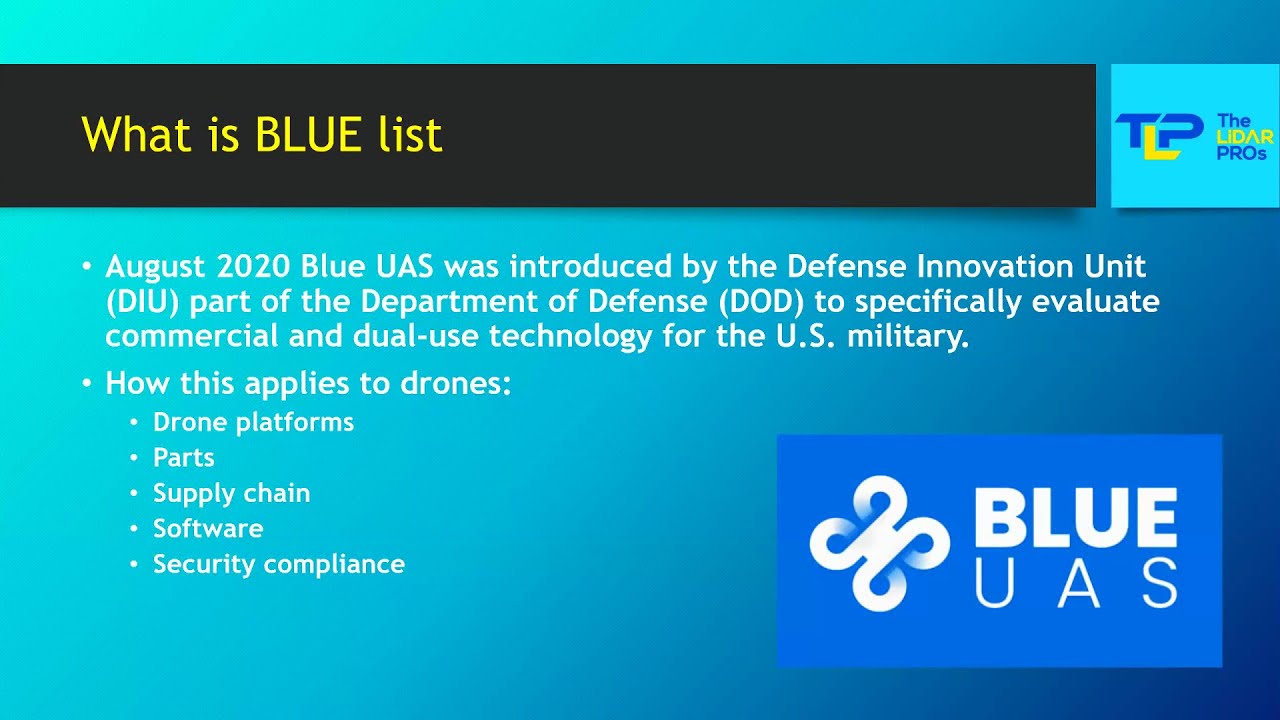 What is BLUE list

TLP The LIDAR PROs

• August 2020 Blue UAS was introduced by the Defense Innovation Unit (DIU) part of the Department of Defense (DOD) to specifically evaluate commercial and dual-use technology for the U.S. military.
• How this applies to drones:
  • Drone platforms
  • Parts
  • Supply chain
  • Software
  • Security compliance

BLUE UAS